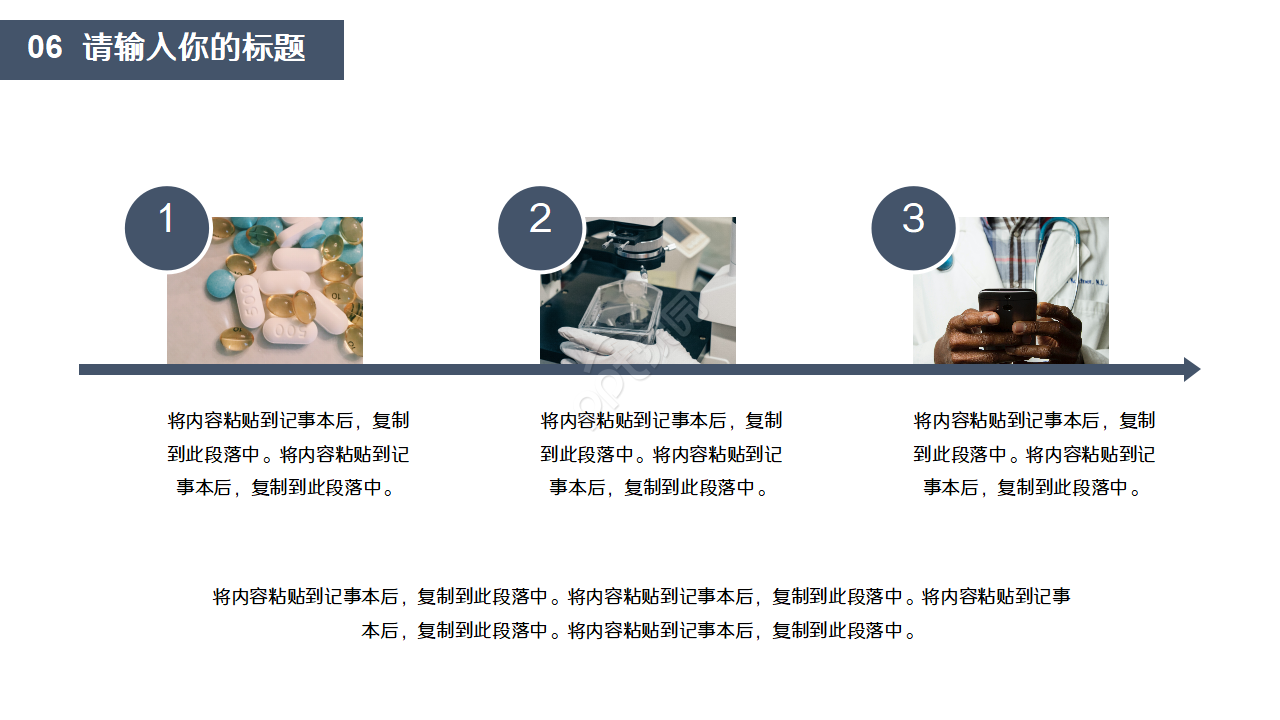 06 请输入你的标题

1

2

3

将内容粘贴到记事本后，复制到此段落中。将内容粘贴到记事本后，复制到此段落中。

将内容粘贴到记事本后，复制到此段落中。将内容粘贴到记事本后，复制到此段落中。

将内容粘贴到记事本后，复制到此段落中。将内容粘贴到记事本后，复制到此段落中。

将内容粘贴到记事本后，复制到此段落中。将内容粘贴到记事本后，复制到此段落中。将内容粘贴到记事本后，复制到此段落中。将内容粘贴到记事本后，复制到此段落中。